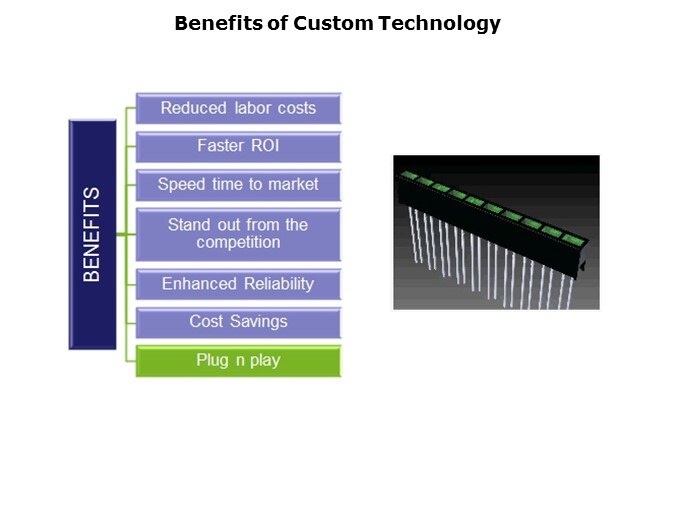 Benefits of Custom Technology

BENEFITS

Reduced labor costs

Faster ROI

Speed time to market

Stand out from the competition

Enhanced Reliability

Cost Savings

Plug n play